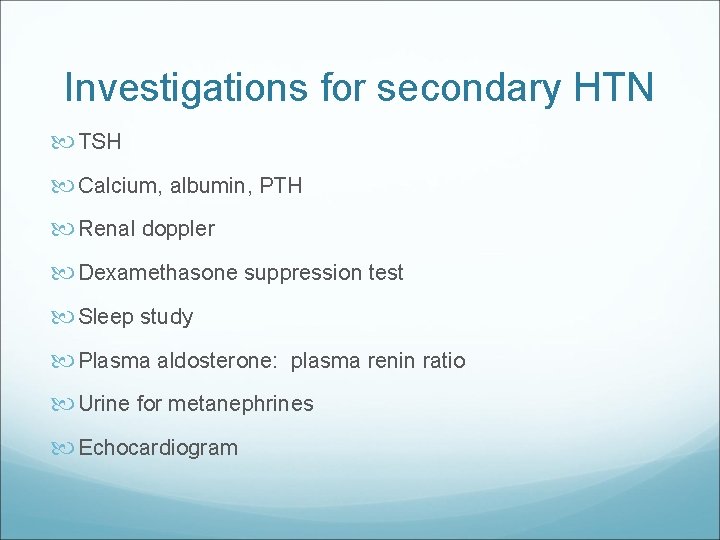 Investigations for secondary HTN

TSH

Calcium, albumin, PTH

Renal doppler

Dexamethasone suppression test

Sleep study

Plasma aldosterone:  plasma renin ratio

Urine for metanephrines

Echocardiogram